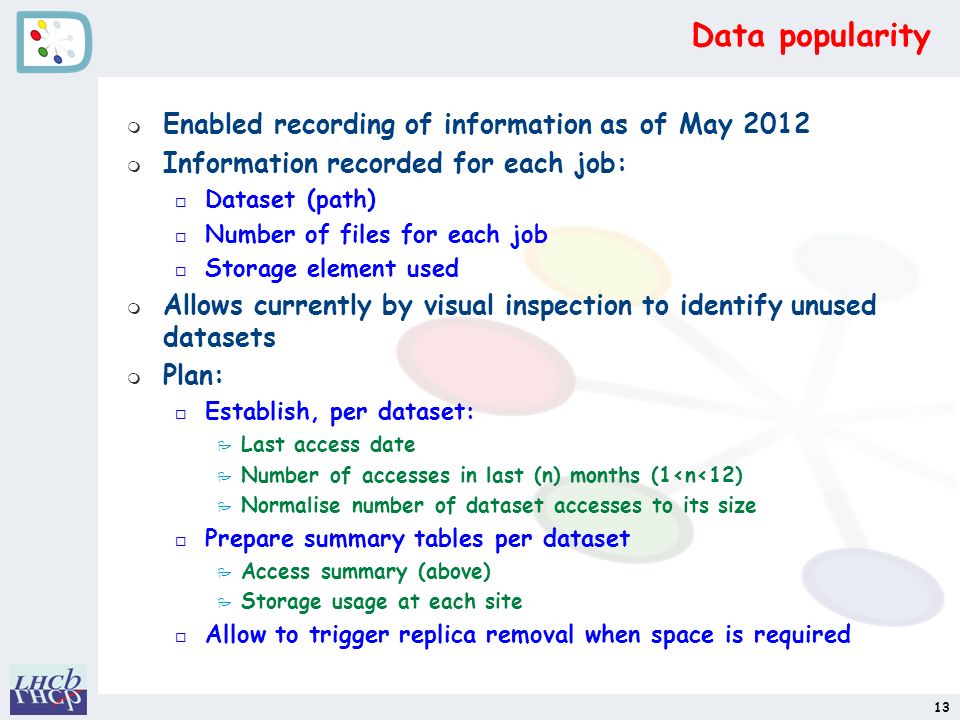 Data popularity

Enabled recording of information as of May 2012

Information recorded for each job:

Dataset (path)

Number of files for each job

Storage element used

Allows currently by visual inspection to identify unused datasets

Plan:

Establish, per dataset:

Last access date

Number of accesses in last (n) months (1<n<12)

Normalise number of dataset accesses to its size

Prepare summary tables per dataset

Access summary (above)

Storage usage at each site

Allow to trigger replica removal when space is required

LHCb

13